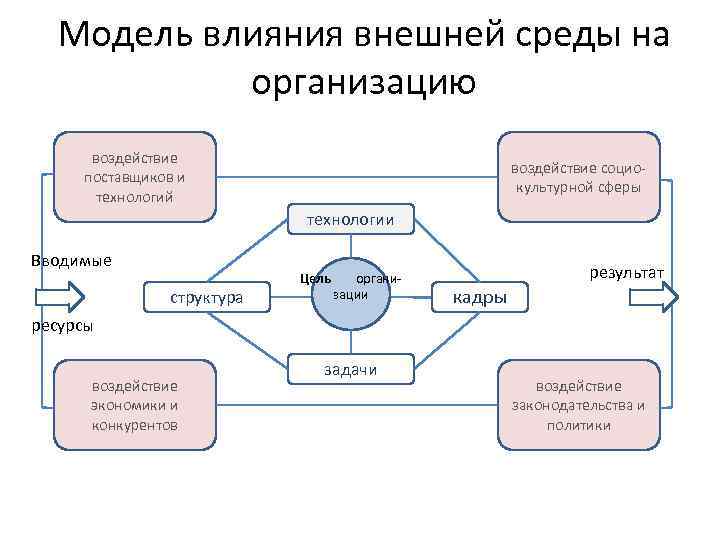 Модель влияния внешней среды на организацию

воздействие поставщиков и технологий

воздействие социо-культурной сферы

технологии

Вводимые

ресурсы

структура

Цель органи-зации

кадры

результат

задачи

воздействие экономики и конкурентов

воздействие законодательства и политики